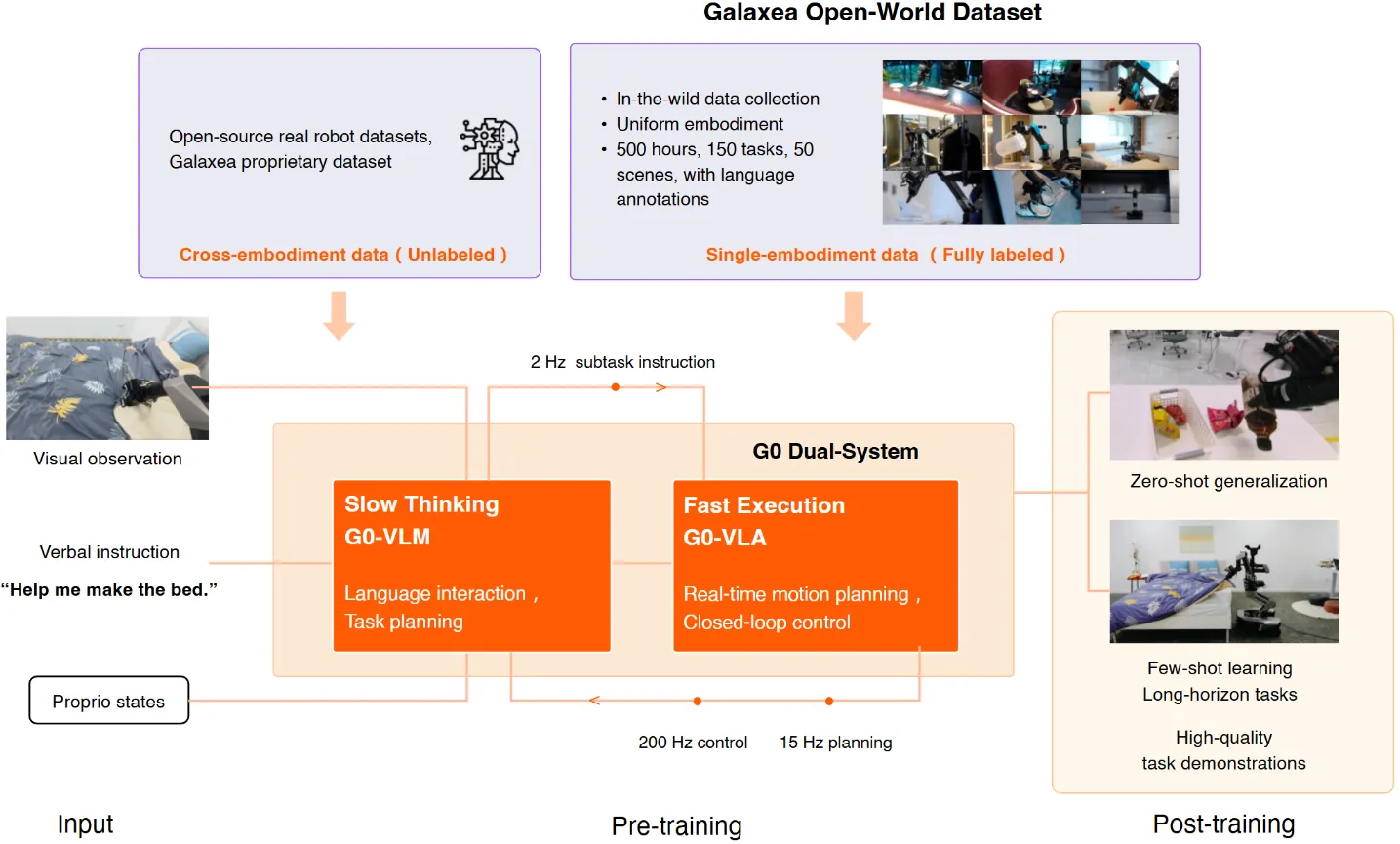 Galaxea Open-World Dataset

Open-source real robot datasets, Galaxea proprietary dataset

Cross-embodiment data ( Unlabeled )

• In-the-wild data collection
• Uniform embodiment
• 500 hours, 150 tasks, 50 scenes, with language annotations

Single-embodiment data ( Fully labeled )

Visual observation

Verbal instruction
“Help me make the bed.”

Proprio states

2 Hz subtask instruction

G0 Dual-System

Slow Thinking
G0-VLM

Language interaction ,
Task planning

Fast Execution
G0-VLA

Real-time motion planning ,
Closed-loop control

200 Hz control 15 Hz planning

Zero-shot generalization

Few-shot learning
Long-horizon tasks

High-quality
task demonstrations

Input

Pre-training

Post-training